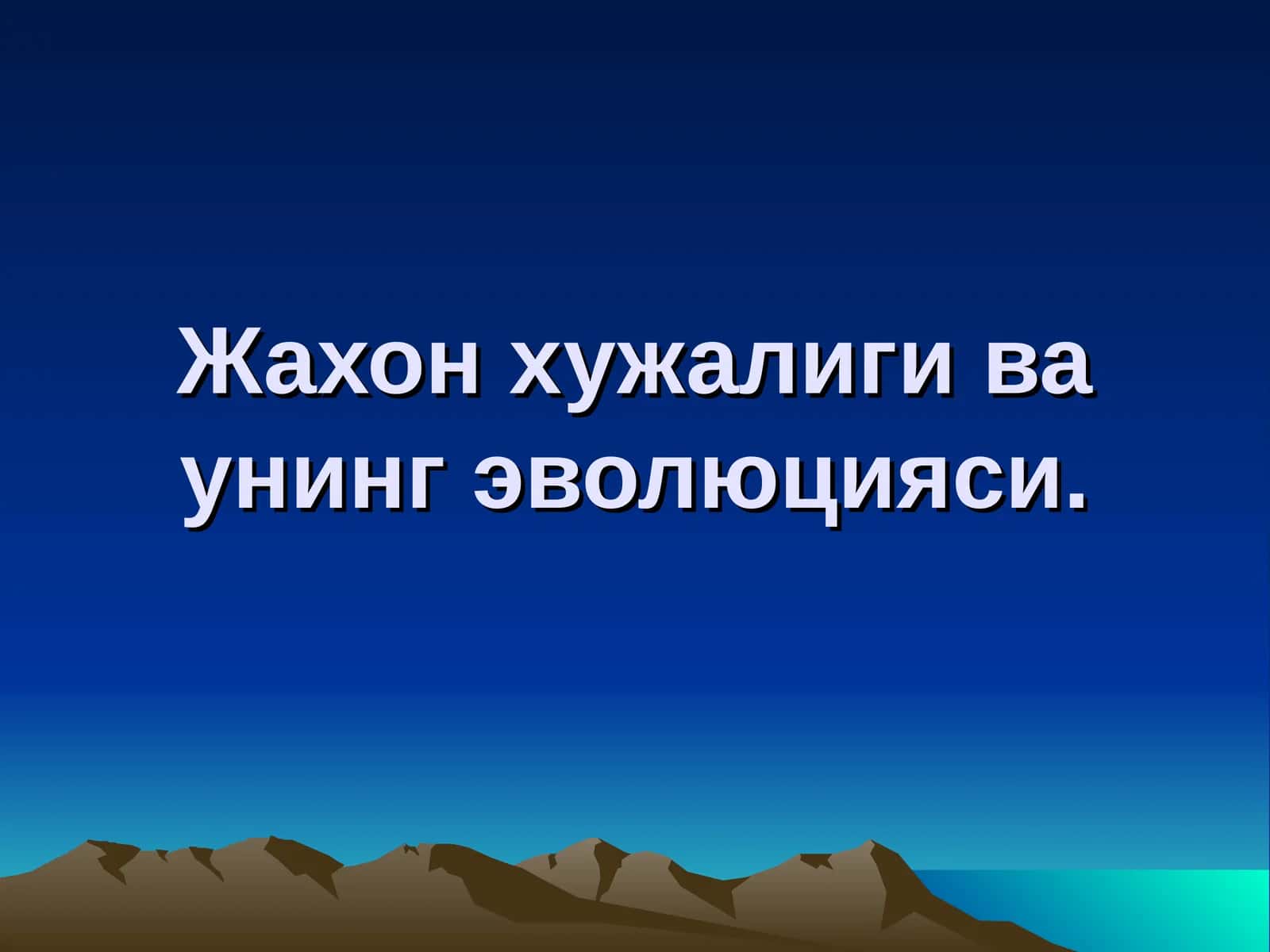 Жахон хужалиги ва унинг эволюцияси.